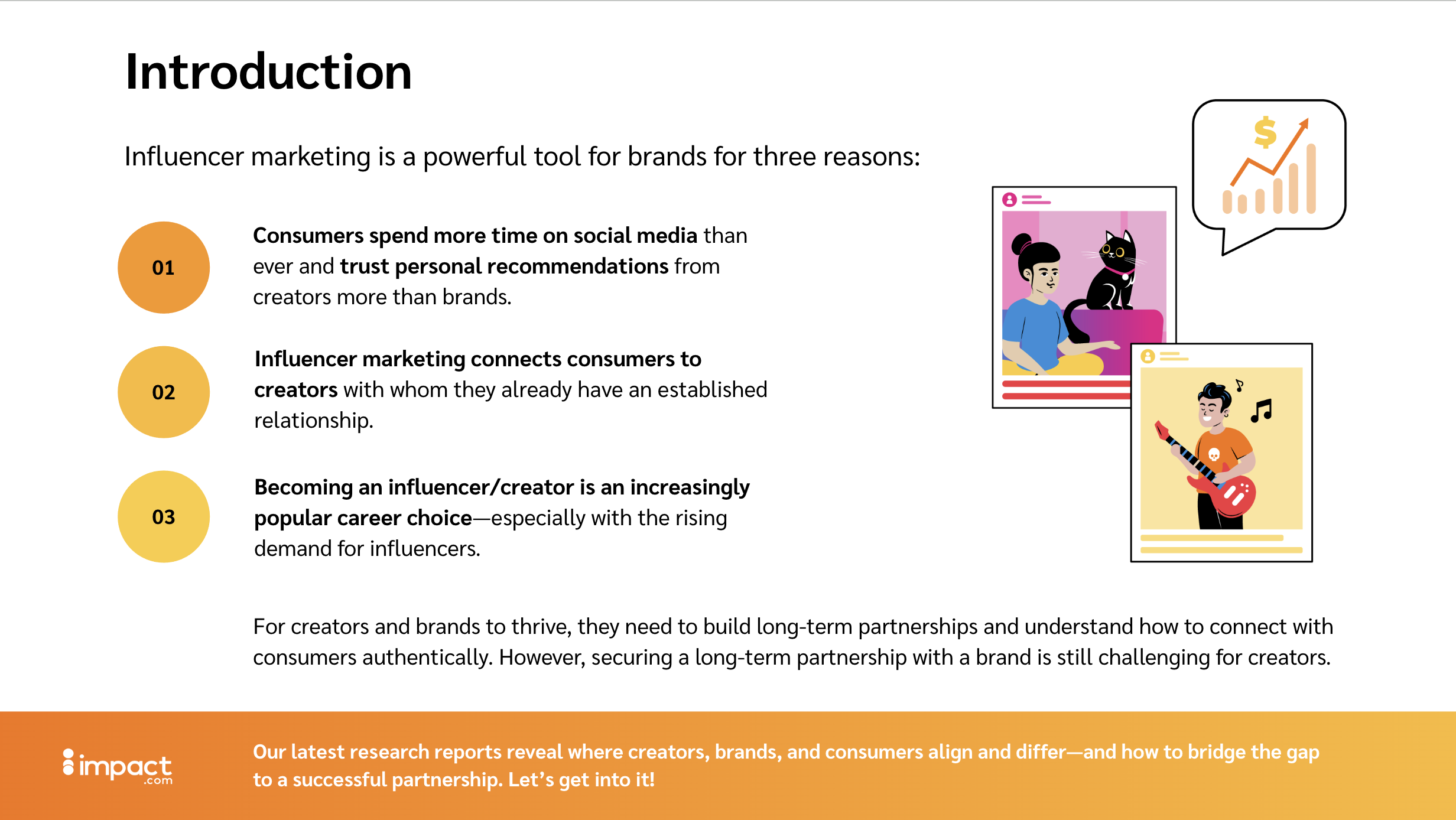 Introduction

Influencer marketing is a powerful tool for brands for three reasons:

01

Consumers spend more time on social media than ever and trust personal recommendations from creators more than brands.

02

Influencer marketing connects consumers to creators with whom they already have an established relationship.

03

Becoming an influencer/creator is an increasingly popular career choice—especially with the rising demand for influencers.

$

For creators and brands to thrive, they need to build long-term partnerships and understand how to connect with consumers authentically. However, securing a long-term partnership with a brand is still challenging for creators.

impact .com

Our latest research reports reveal where creators, brands, and consumers align and differ—and how to bridge the gap to a successful partnership. Let's get into it!